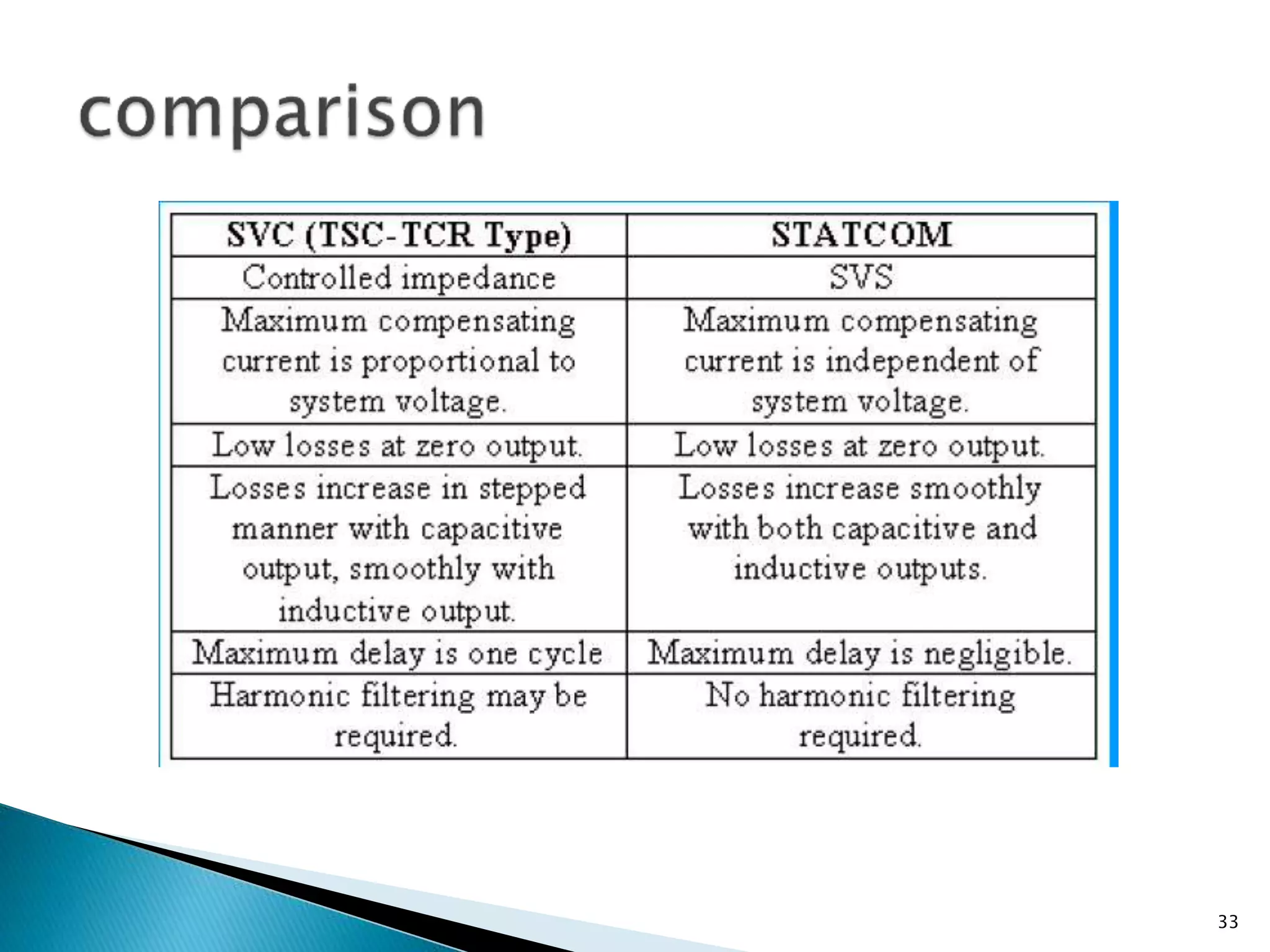 comparison

| SVC (TSC-TCR Type) | STATCOM |
|---|---|
| Controlled impedance | SVS |
| Maximum compensating current is proportional to system voltage. | Maximum compensating current is independent of system voltage. |
| Low losses at zero output. | Low losses at zero output. |
| Losses increase in stepped manner with capacitive output, smoothly with inductive output. | Losses increase smoothly with both capacitive and inductive outputs. |
| Maximum delay is one cycle | Maximum delay is negligible. |
| Harmonic filtering may be required. | No harmonic filtering required. |

33